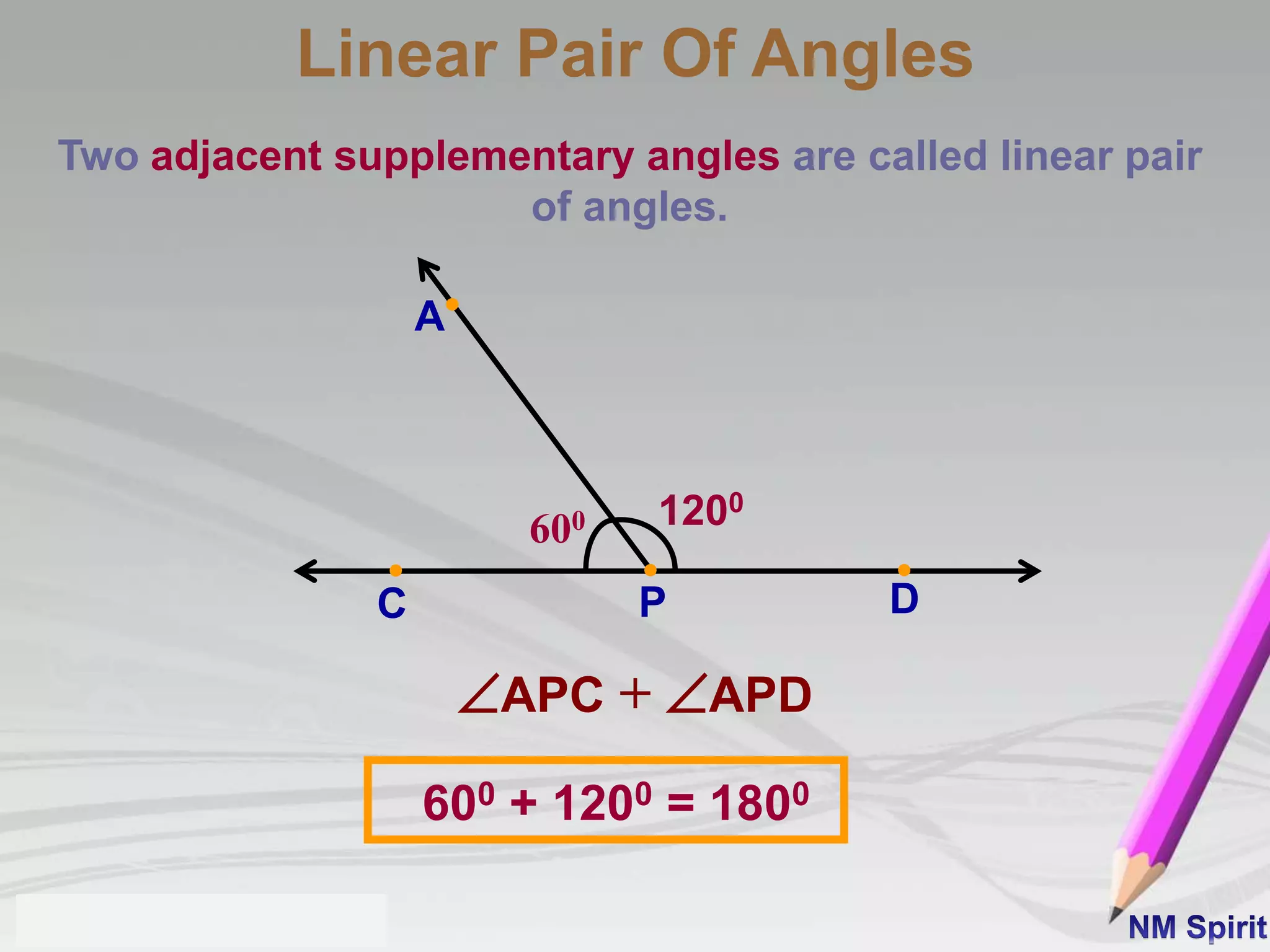 Linear Pair Of Angles

Two adjacent supplementary angles are called linear pair of angles.

A

$60^0$

$120^0$

C

P

D

$\angle APC + \angle APD$

$60^0 + 120^0 = 180^0$

NM Spirit